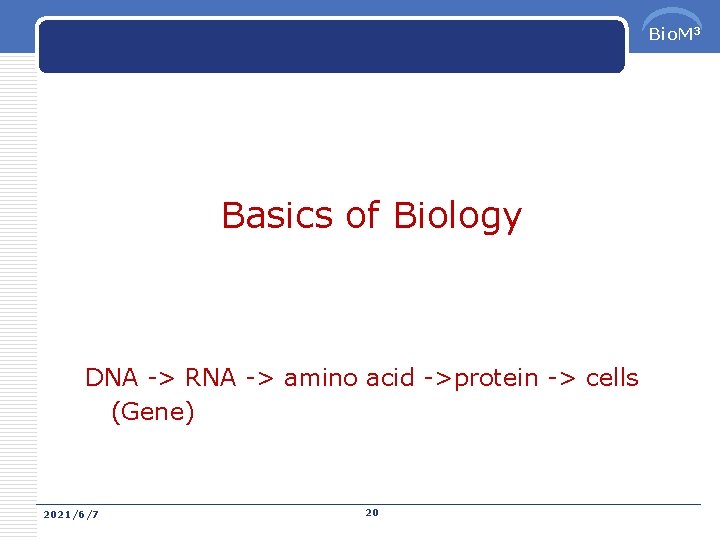 BioM$^3$

Basics of Biology

DNA -> RNA -> amino acid ->protein -> cells (Gene)

2021/6/7

20